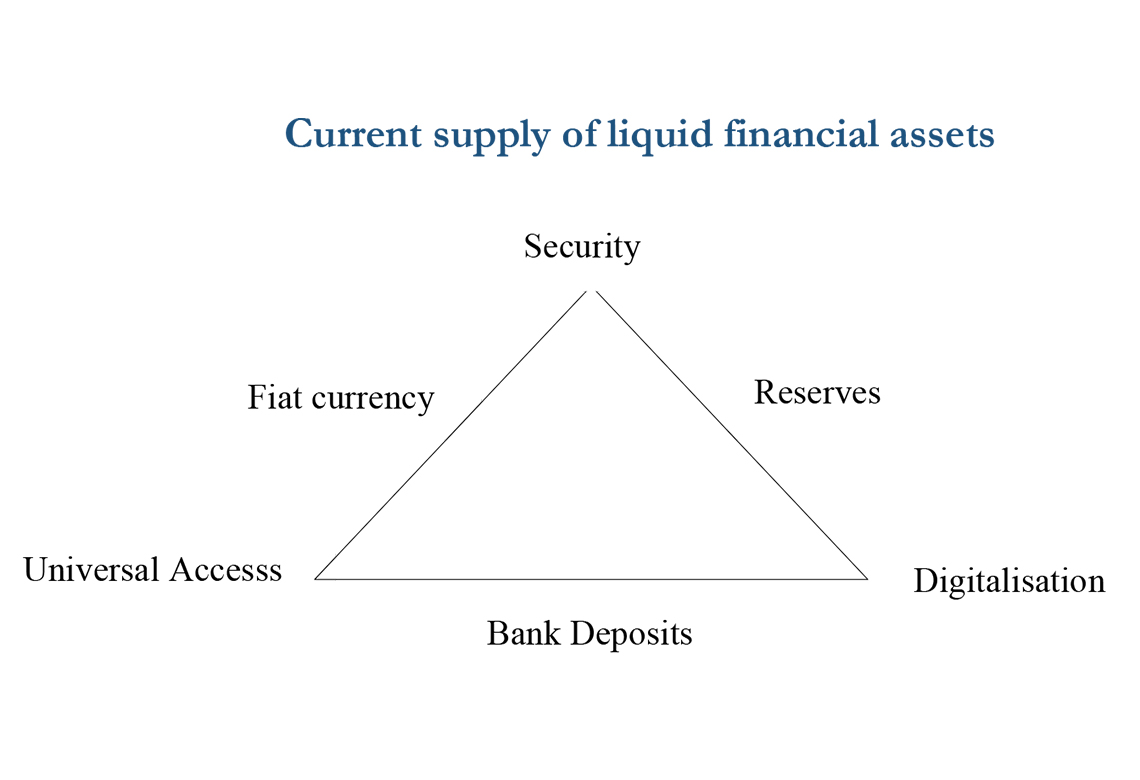 Current supply of liquid financial assets

Security

Fiat currency

Reserves

Universal Accesss

Digitalisation

Bank Deposits